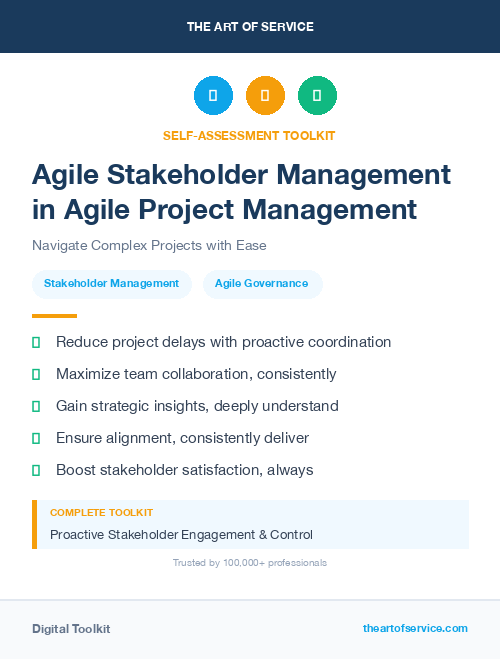 THE ART OF SERVICE

SELF-ASSESSMENT TOOLKIT

Agile Stakeholder Management in Agile Project Management

Navigate Complex Projects with Ease

Stakeholder Management

Agile Governance

Reduce project delays with proactive coordination

Maximize team collaboration, consistently

Gain strategic insights, deeply understand

Ensure alignment, consistently deliver

Boost stakeholder satisfaction, always

COMPLETE TOOLKIT

Proactive Stakeholder Engagement & Control

Trusted by 100,000+ professionals

Digital Toolkit

theartofservice.com